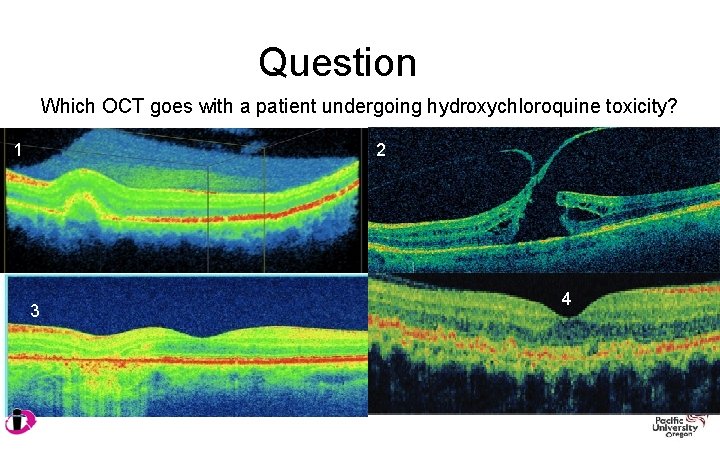 Question

Which OCT goes with a patient undergoing hydroxychloroquine toxicity?

1

2

3

4

Pacific University Oregon